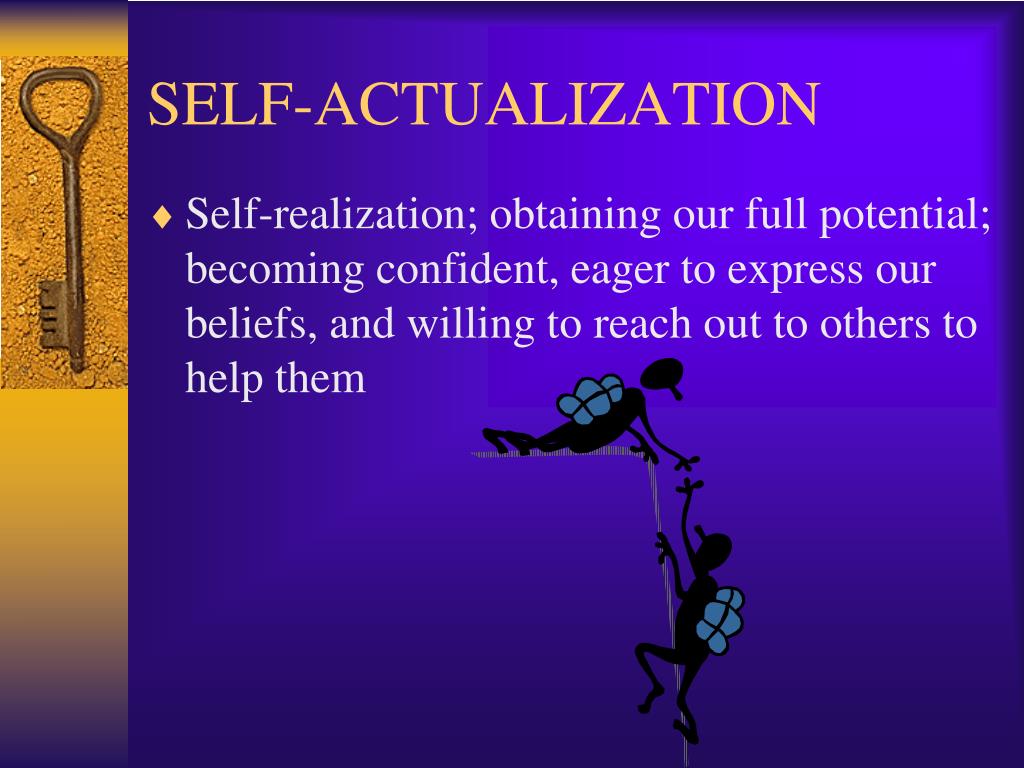 SELF-ACTUALIZATION

♦ Self-realization; obtaining our full potential; becoming confident, eager to express our beliefs, and willing to reach out to others to help them